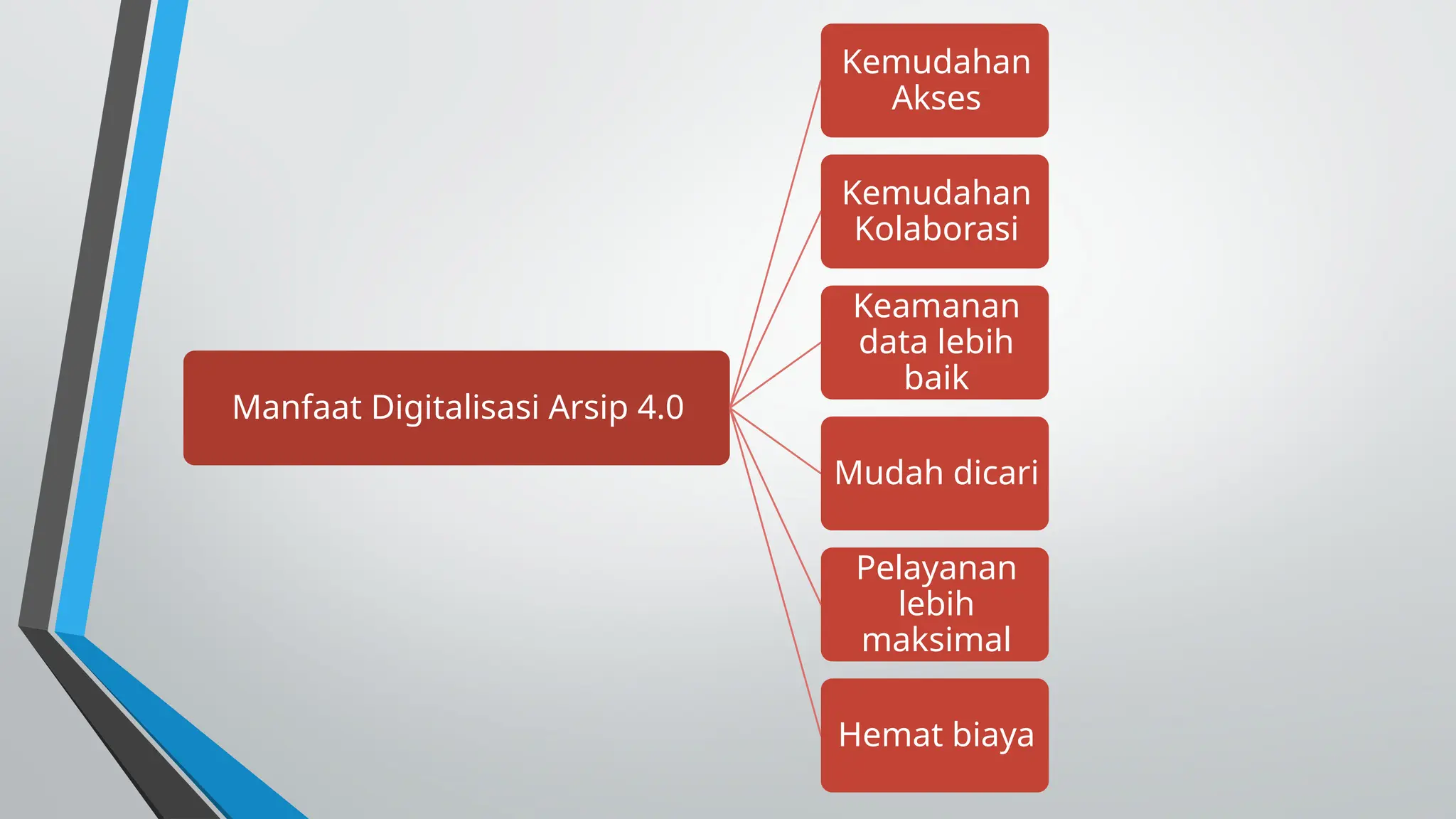 Manfaat Digitalisasi Arsip 4.0

Kemudahan Akses

Kemudahan Kolaborasi

Keamanan data lebih baik

Mudah dicari

Pelayanan lebih maksimal

Hemat biaya